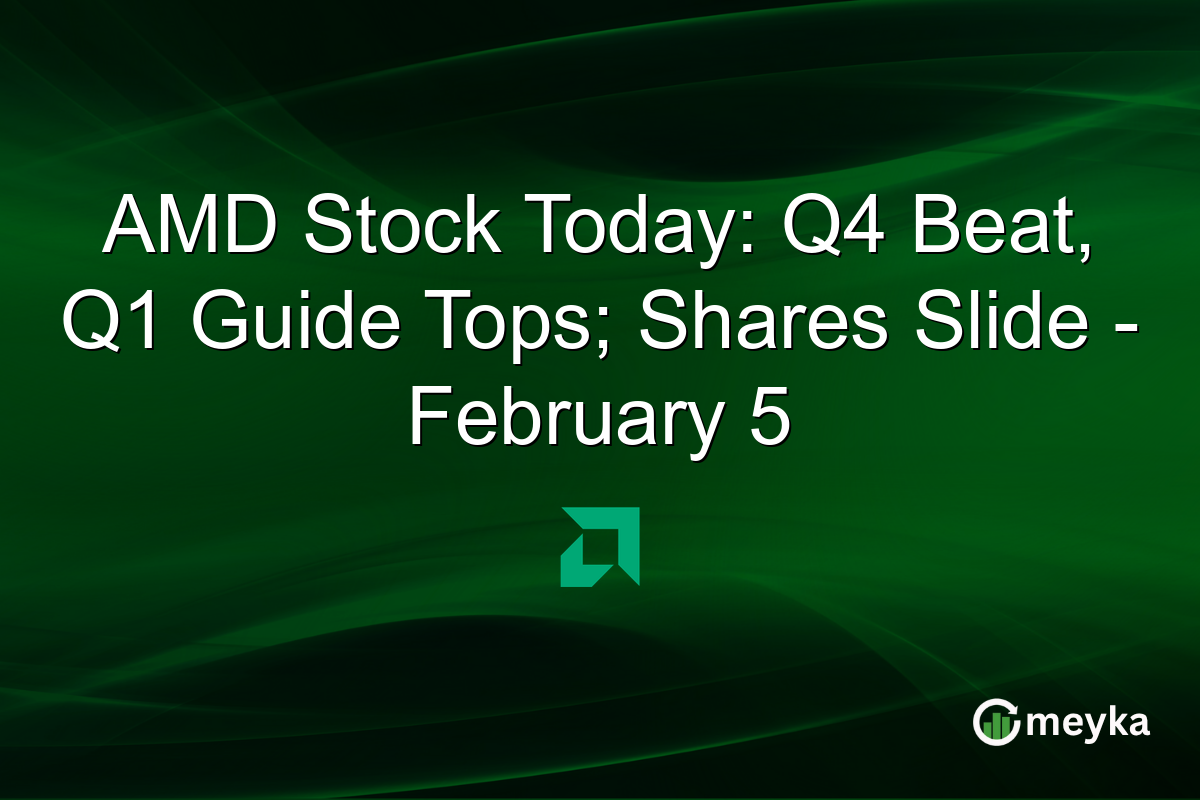 AMD Stock Today: Q4 Beat, Q1 Guide Tops; Shares Slide - February 5

meyka